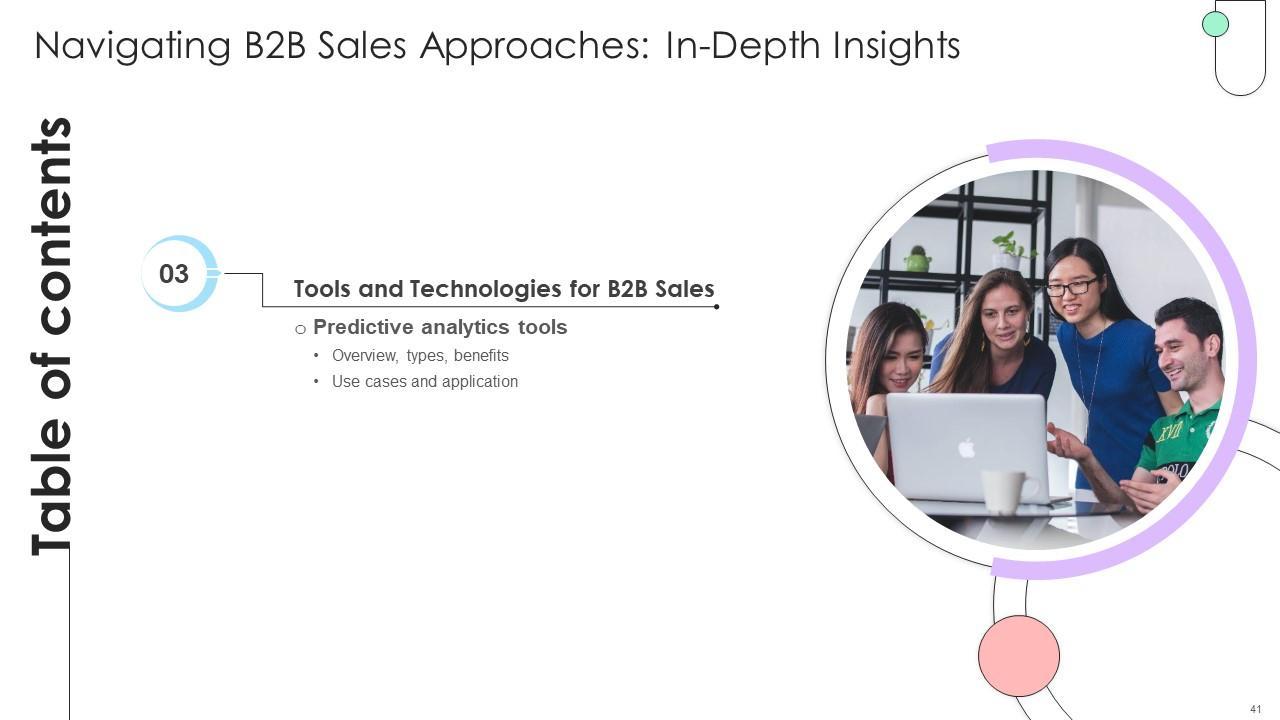 Navigating B2B Sales Approaches: In-Depth Insights

Table of contents

03

Tools and Technologies for B2B Sales

o Predictive analytics tools

• Overview, types, benefits
• Use cases and application

41